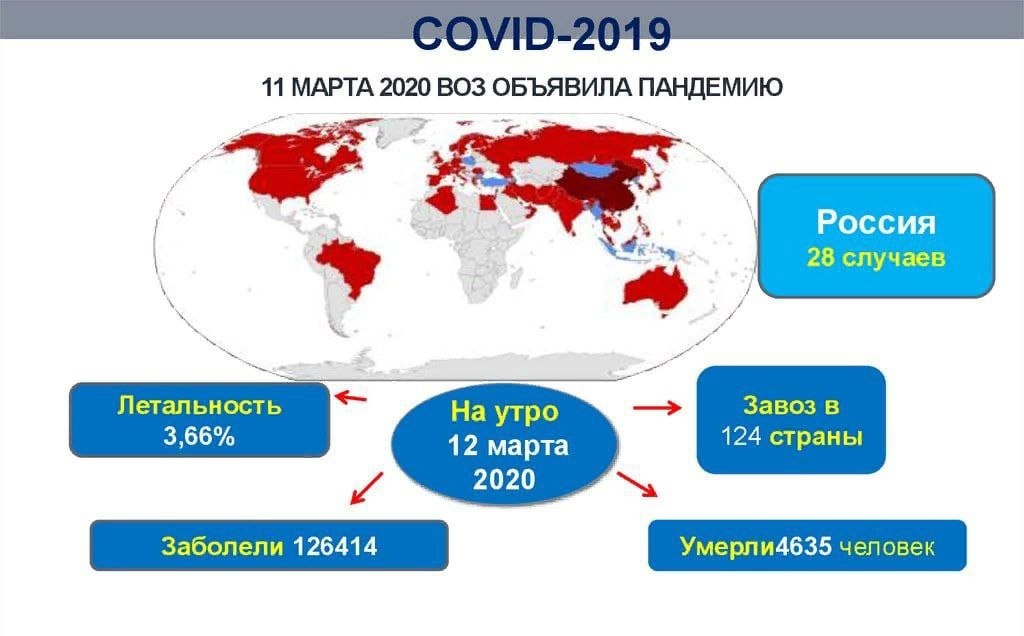 COVID-2019

11 МАРТА 2020 ВОЗ ОБЪЯВИЛА ПАНДЕМИЮ

Россия
28 случаев

Летальность
3,66%

На утро
12 марта
2020

Завоз в
124 страны

Заболели 126414

Умерли4635 человек